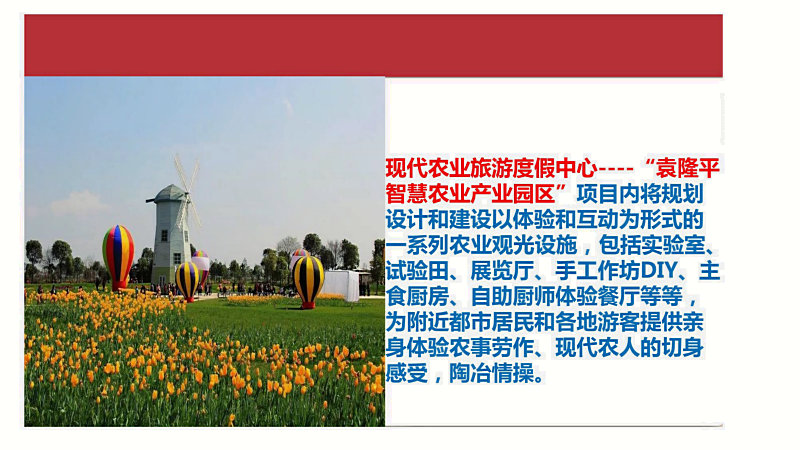 现代农业旅游度假中心----“袁隆平智慧农业产业园区”项目内将规划设计和建设以体验和互动为形式的一系列农业观光设施，包括实验室、试验田、展览厅、手工作坊DIY、主食厨房、自助厨师体验餐厅等等，为附近都市居民和各地游客提供亲身体验农事劳作、现代农人的切身感受，陶冶情操。